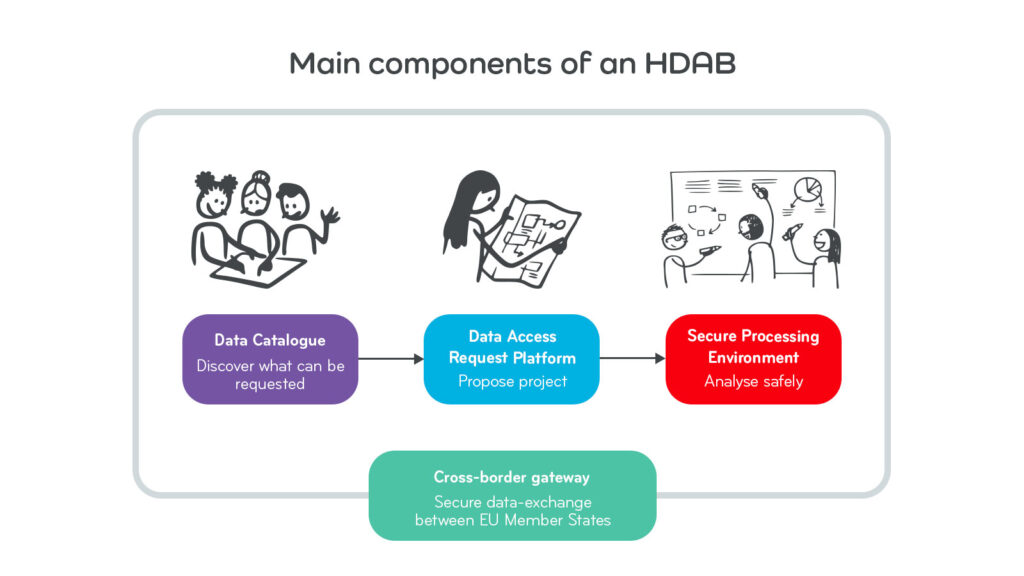 Main components of an HDAB

Data Catalogue
Discover what can be requested

Data Access Request Platform
Propose project

Secure Processing Environment
Analyse safely

Cross-border gateway
Secure data-exchange between EU Member States